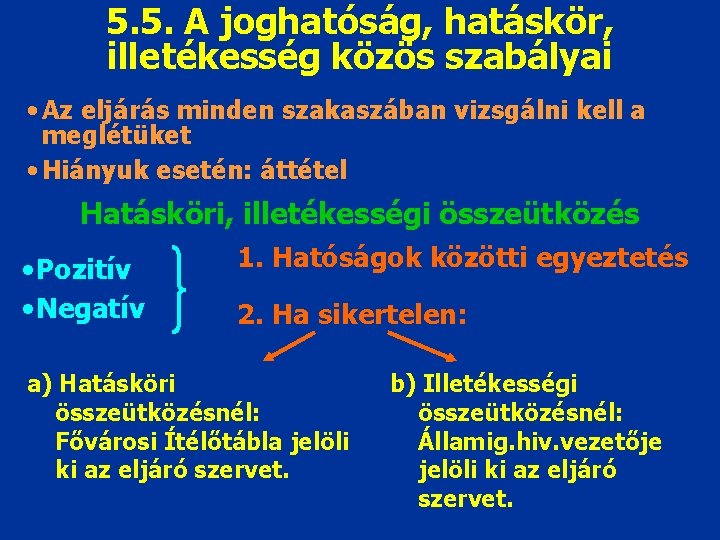 5.5. A joghatóság, hatáskör, illetékesség közös szabályai

• Az eljárás minden szakaszában vizsgálni kell a meglétüket
• Hiányuk esetén: áttétel

Hatásköri, illetékességi összeütközés

• Pozitív
• Negatív

1. Hatóságok közötti egyeztetés
2. Ha sikertelen:

a) Hatásköri összeütközésnél: Fővárosi Ítélőtábla jelöli ki az eljáró szervet.

b) Illetékességi összeütközésnél: Államig.hiv.vezetője jelöli ki az eljáró szervet.